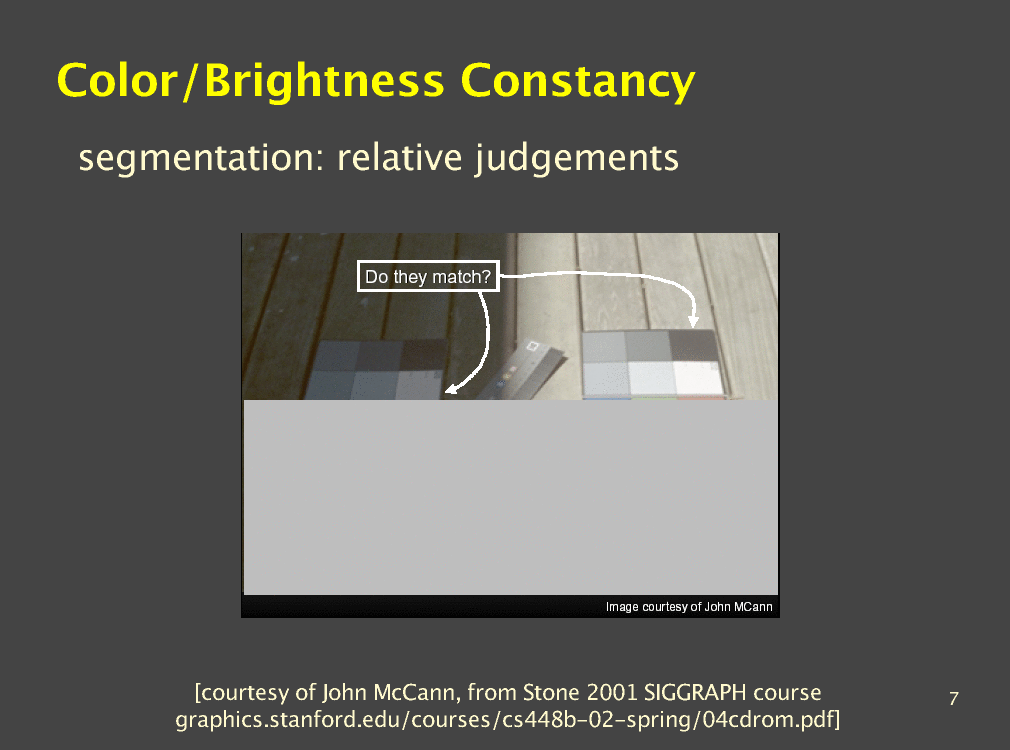 Color/Brightness Constancy

segmentation: relative judgements

Do they match?

Image courtesy of John MCann

[courtesy of John McCann, from Stone 2001 SIGGRAPH course graphics.stanford.edu/courses/cs448b-02-spring/04cdrom.pdf]

7